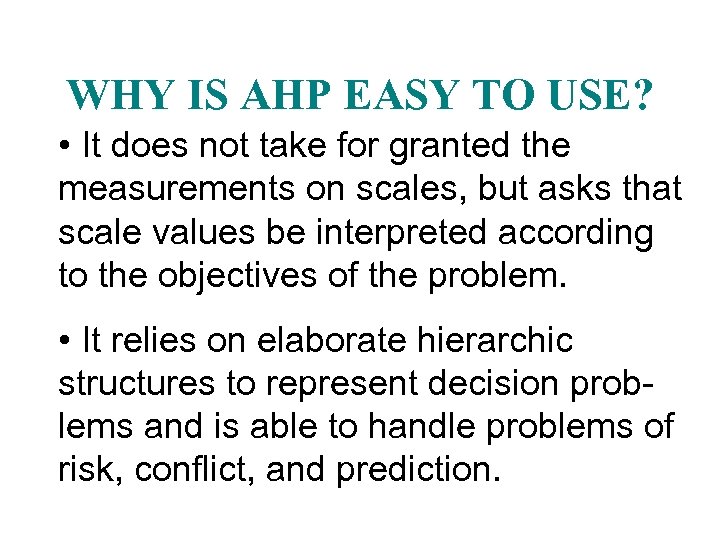 WHY IS AHP EASY TO USE?

• It does not take for granted the measurements on scales, but asks that scale values be interpreted according to the objectives of the problem.

• It relies on elaborate hierarchic structures to represent decision problems and is able to handle problems of risk, conflict, and prediction.